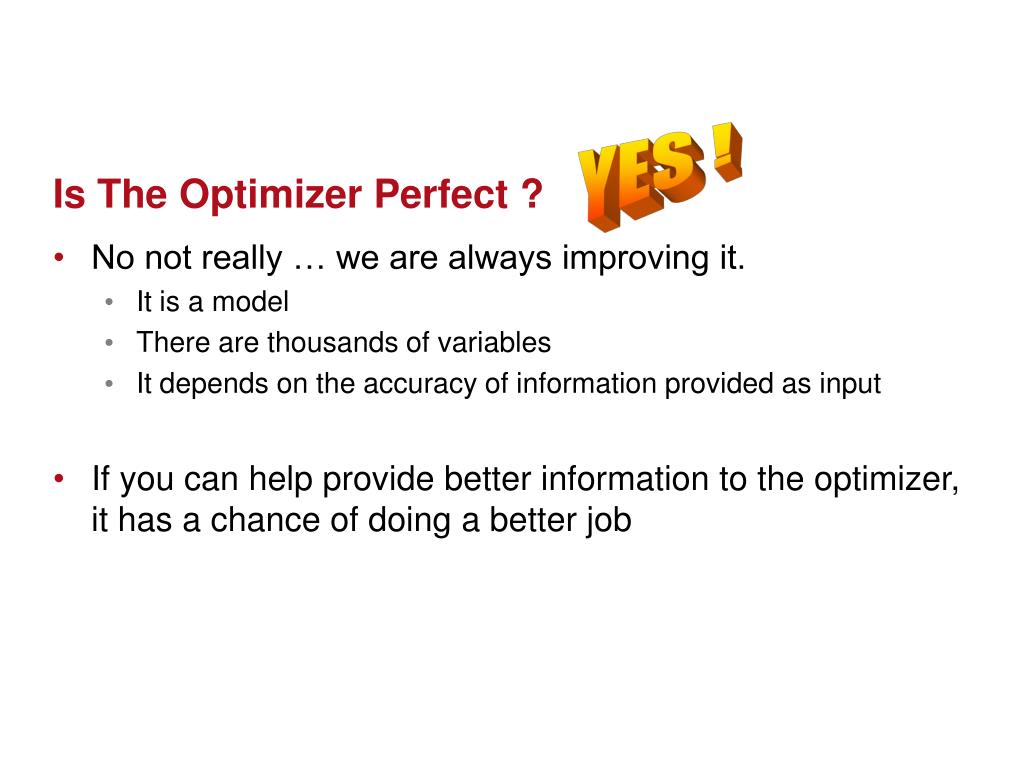 Is The Optimizer Perfect ?

YES !

• No not really … we are always improving it.
  • It is a model
  • There are thousands of variables
  • It depends on the accuracy of information provided as input

• If you can help provide better information to the optimizer, it has a chance of doing a better job